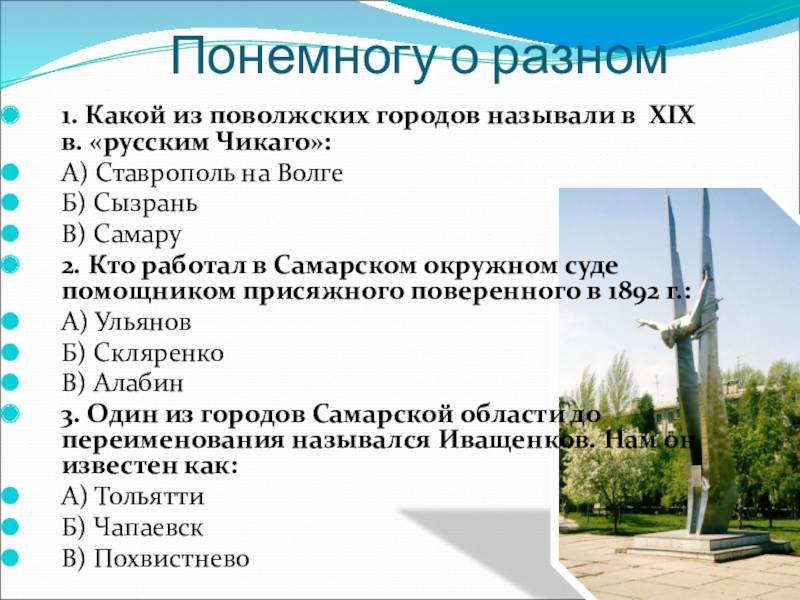 Понемногу о разном

1. Какой из поволжских городов называли в XIX в. «русским Чикаго»:

А) Ставрополь на Волге

Б) Сызрань

В) Самару

2. Кто работал в Самарском окружном суде помощником присяжного поверенного в 1892 г.:

А) Ульянов

Б) Скляренко

В) Алабин

3. Один из городов Самарской области до переименования назывался Иващенков. Нам он известен как:

А) Тольятти

Б) Чапаевск

В) Похвистнево